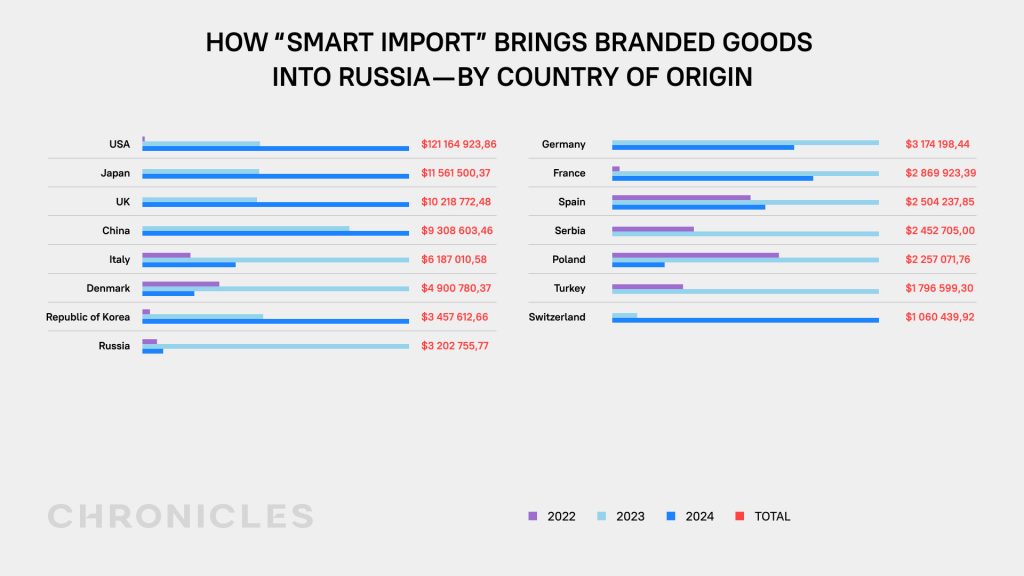 HOW “SMART IMPORT” BRINGS BRANDED GOODS INTO RUSSIA—BY COUNTRY OF ORIGIN

USA $121 164 923,86
Japan $11 561 500,37
UK $10 218 772,48
China $9 308 603,46
Italy $6 187 010,58
Denmark $4 900 780,37
Republic of Korea $3 457 612,66
Russia $3 202 755,77

Germany $3 174 198,44
France $2 869 923,39
Spain $2 504 237,85
Serbia $2 452 705,00
Poland $2 257 071,76
Turkey $1 796 599,30
Switzerland $1 060 439,92

CHRONICLES

2022 2023 2024 TOTAL